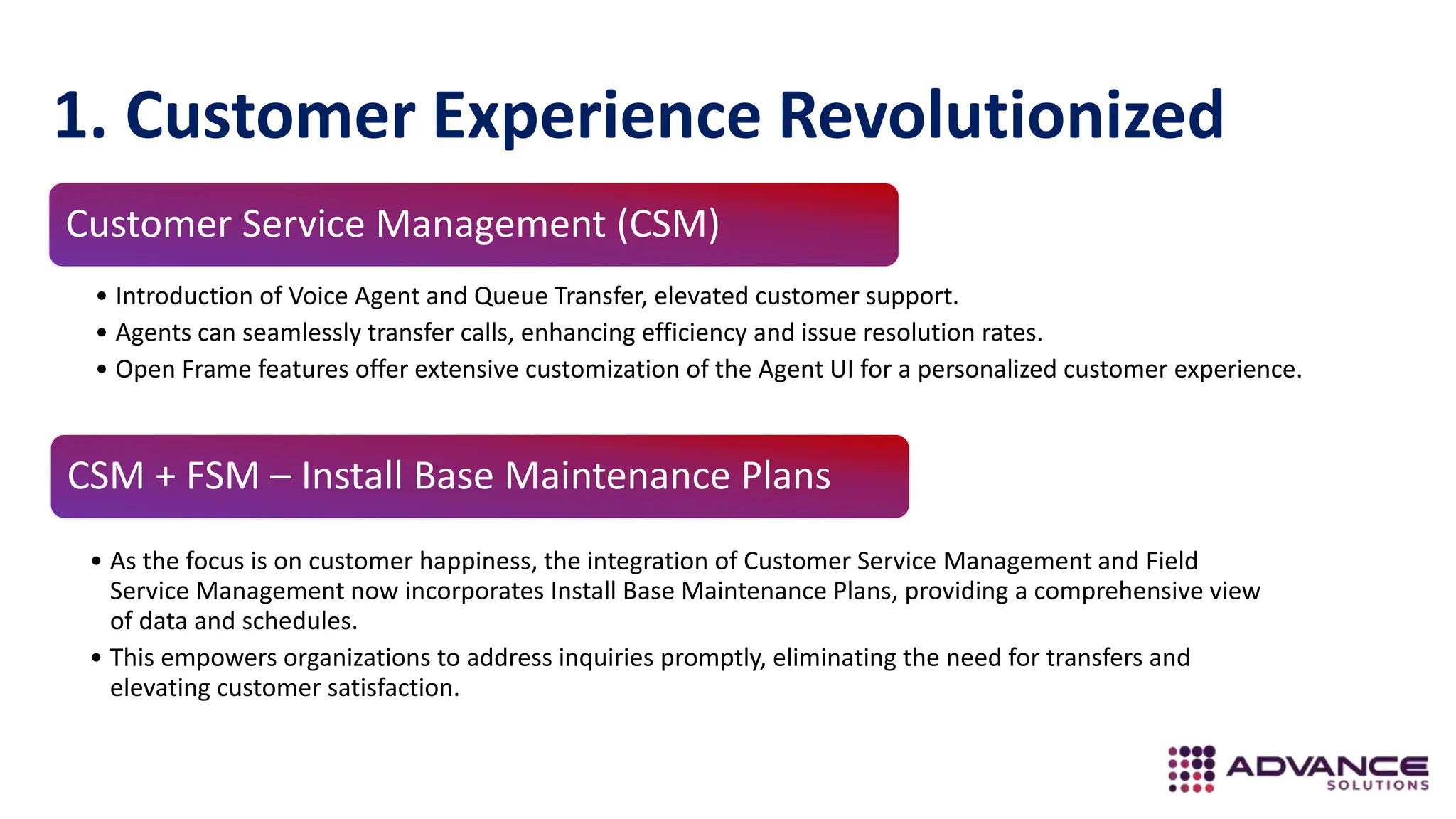 1. Customer Experience Revolutionized

Customer Service Management (CSM)

• Introduction of Voice Agent and Queue Transfer, elevated customer support.
• Agents can seamlessly transfer calls, enhancing efficiency and issue resolution rates.
• Open Frame features offer extensive customization of the Agent UI for a personalized customer experience.

CSM + FSM – Install Base Maintenance Plans

• As the focus is on customer happiness, the integration of Customer Service Management and Field Service Management now incorporates Install Base Maintenance Plans, providing a comprehensive view of data and schedules.
• This empowers organizations to address inquiries promptly, eliminating the need for transfers and elevating customer satisfaction.

ADVANCE SOLUTIONS